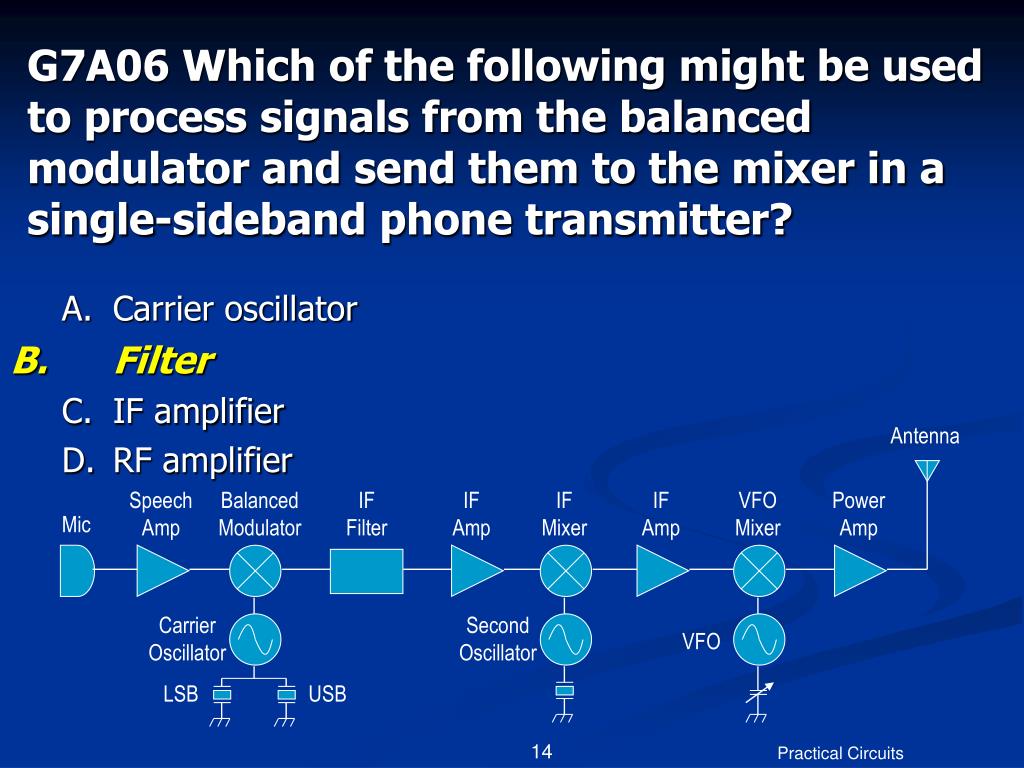 G7A06 Which of the following might be used to process signals from the balanced modulator and send them to the mixer in a single-sideband phone transmitter?

A. Carrier oscillator

B. Filter

C. IF amplifier

D. RF amplifier

Antenna

Mic

Speech Amp

Balanced Modulator

IF Filter

IF Amp

IF Mixer

IF Amp

VFO Mixer

Power Amp

Carrier Oscillator

Second Oscillator

VFO

LSB

USB

14

Practical Circuits